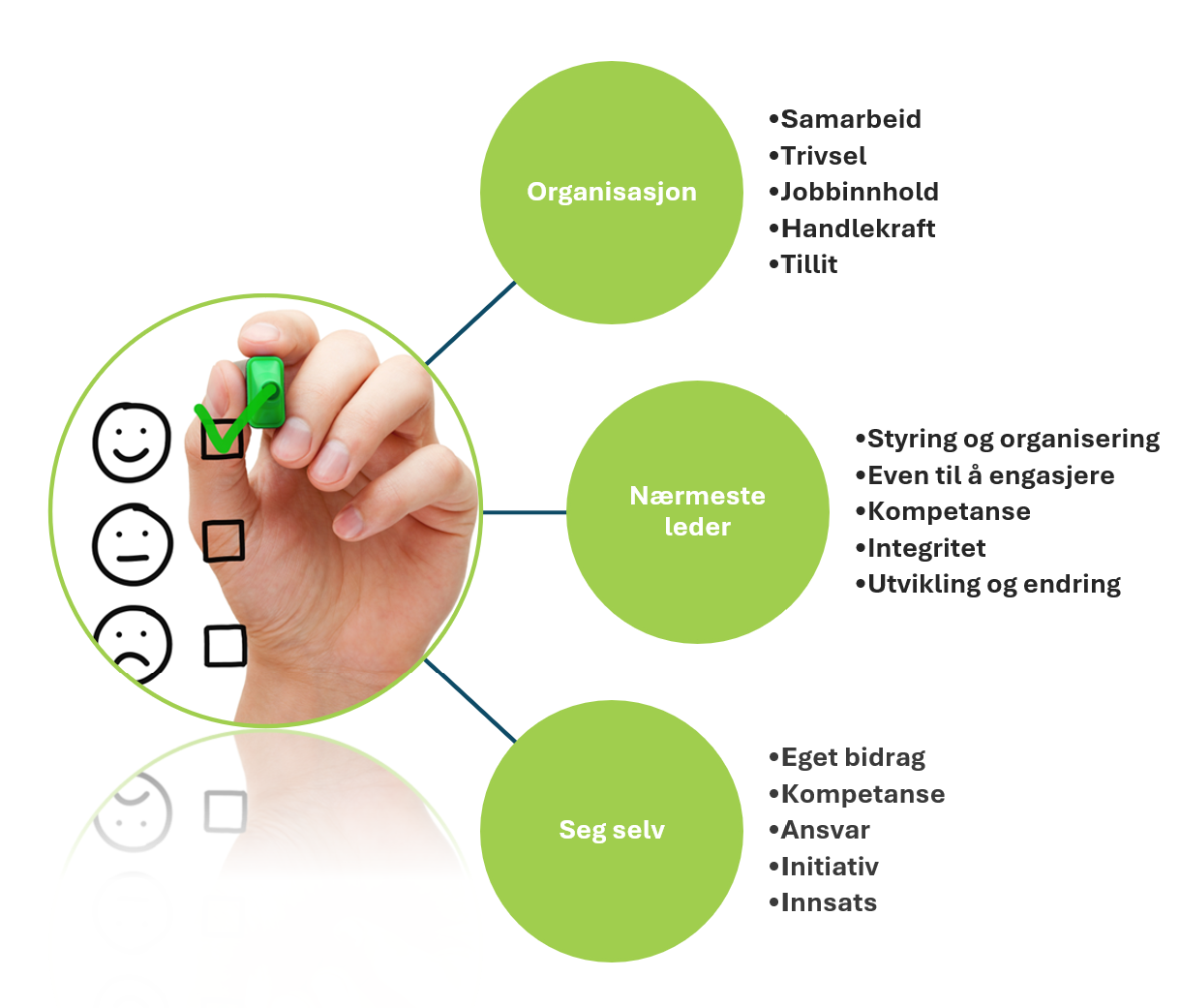 Organisasjon

•Samarbeid
•Trivsel
•Jobbinnhold
•Handlekraft
•Tillit

Nærmeste leder

•Styring og organisering
•Even til å engasjere
•Kompetanse
•Integritet
•Utvikling og endring

Seg selv

•Eget bidrag
•Kompetanse
•Ansvar
•Initiativ
•Innsats